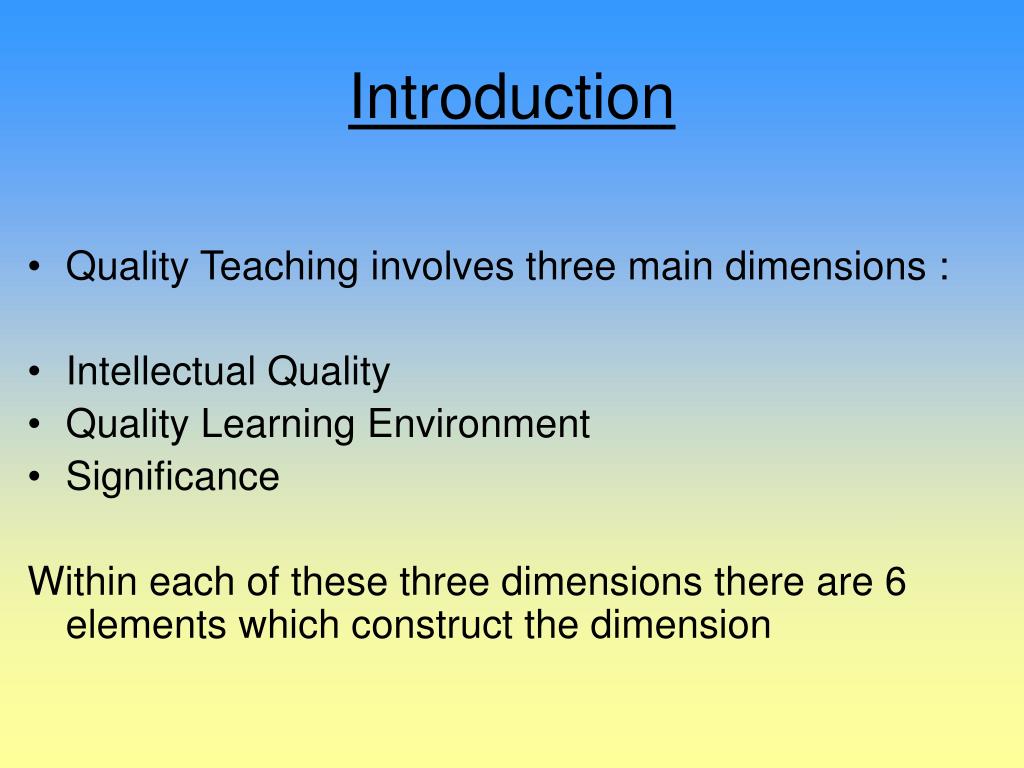 Introduction

• Quality Teaching involves three main dimensions :

• Intellectual Quality
• Quality Learning Environment
• Significance

Within each of these three dimensions there are 6 elements which construct the dimension